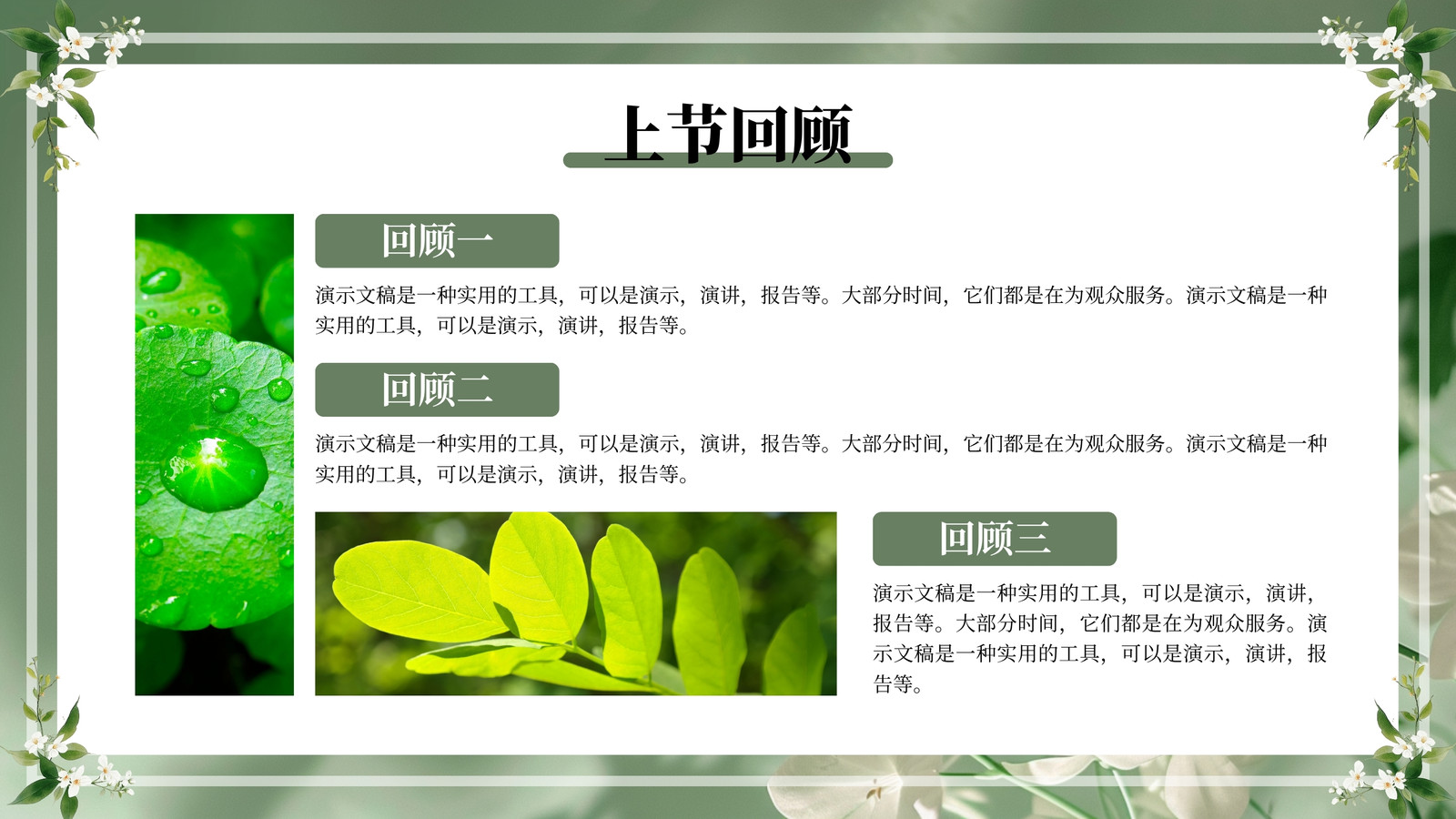 上节回顾

回顾一

演示文稿是一种实用的工具，可以是演示，演讲，报告等。大部分时间，它们都是在为观众服务。演示文稿是一种实用的工具，可以是演示，演讲，报告等。

回顾二

演示文稿是一种实用的工具，可以是演示，演讲，报告等。大部分时间，它们都是在为观众服务。演示文稿是一种实用的工具，可以是演示，演讲，报告等。

回顾三

演示文稿是一种实用的工具，可以是演示，演讲，报告等。大部分时间，它们都是在为观众服务。演示文稿是一种实用的工具，可以是演示，演讲，报告等。